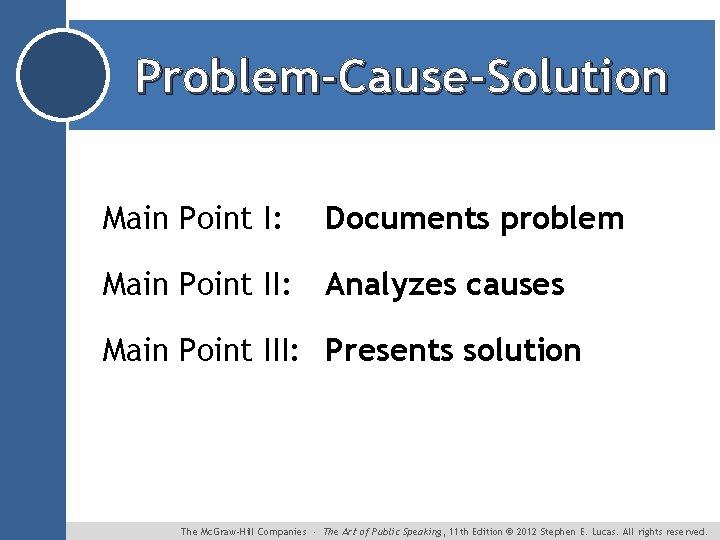 Problem-Cause-Solution

Main Point I: Documents problem

Main Point II: Analyzes causes

Main Point III: Presents solution

The McGraw-Hill Companies · The Art of Public Speaking, 11th Edition © 2012 Stephen E. Lucas. All rights reserved.